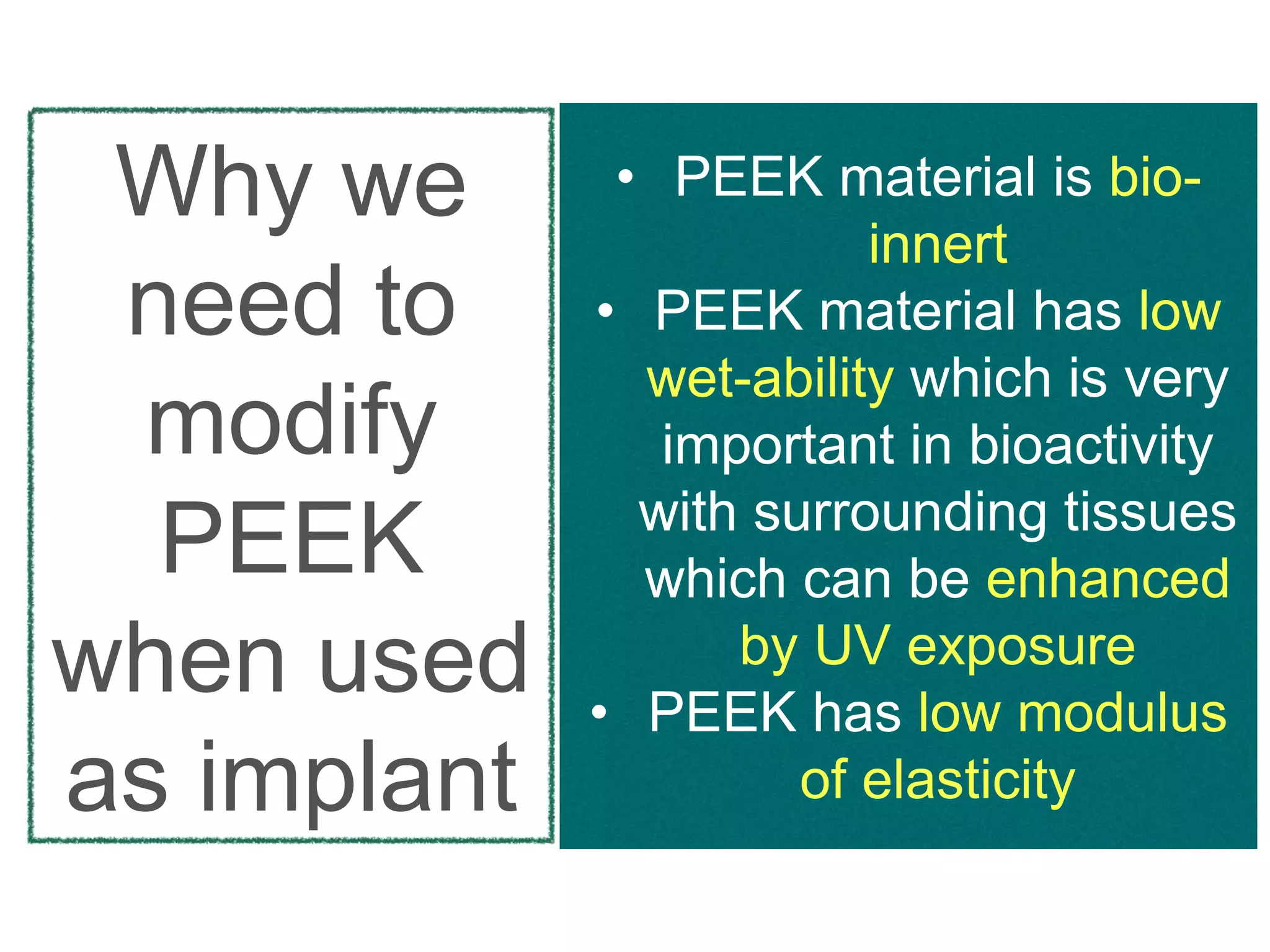 Why we need to modify PEEK when used as implant

• PEEK material is bio-innert
• PEEK material has low wet-ability which is very important in bioactivity with surrounding tissues which can be enhanced by UV exposure
• PEEK has low modulus of elasticity